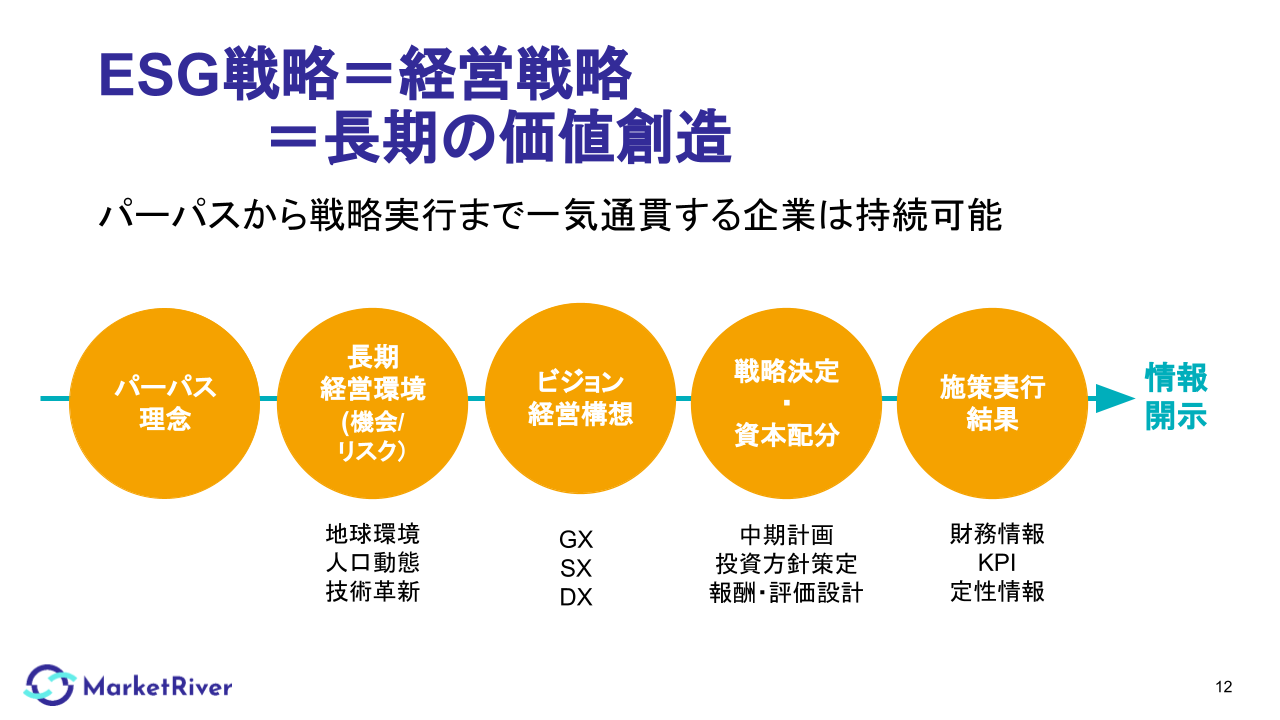 ESG戦略＝経営戦略
＝長期の価値創造

パーパスから戦略実行まで一気通貫する企業は持続可能

パーパス
理念

長期
経営環境
(機会/
リスク)

ビジョン
経営構想

戦略決定
・
資本配分

施策実行
結果

情報
開示

地球環境
人口動態
技術革新

GX
SX
DX

中期計画
投資方針策定
報酬・評価設計

財務情報
KPI
定性情報

MarketRiver

12